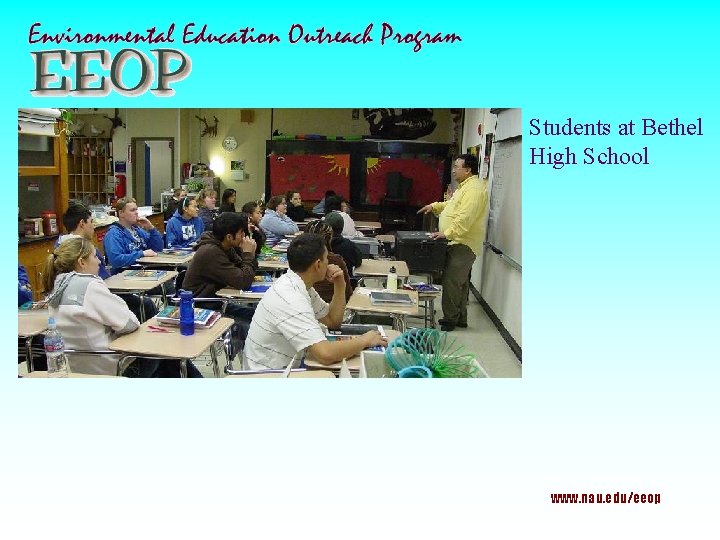 Environmental Education Outreach Program
EEOP

Students at Bethel High School

www.nau.edu/eeop